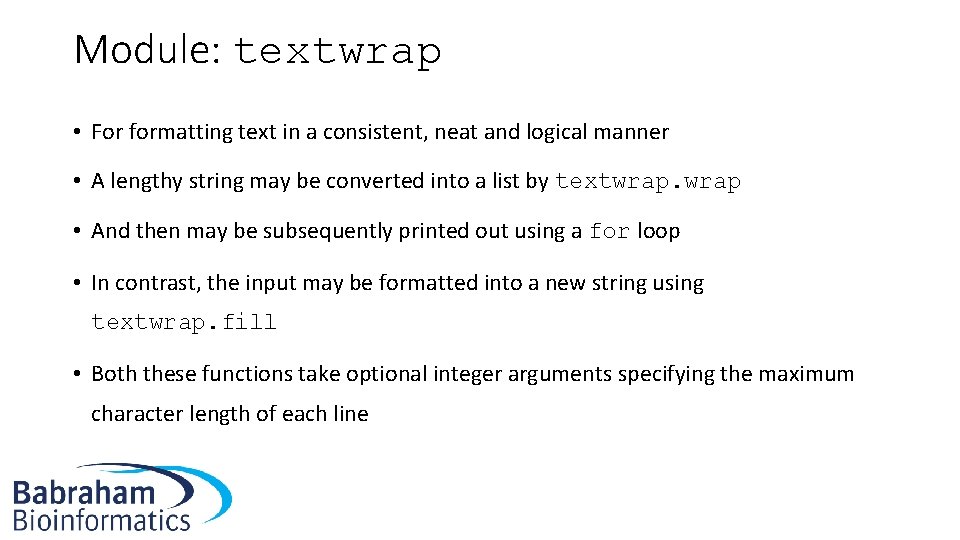 Module: textwrap

• For formatting text in a consistent, neat and logical manner

• A lengthy string may be converted into a list by textwrap.wrap

• And then may be subsequently printed out using a for loop

• In contrast, the input may be formatted into a new string using textwrap.fill

• Both these functions take optional integer arguments specifying the maximum character length of each line

Babraham
Bioinformatics